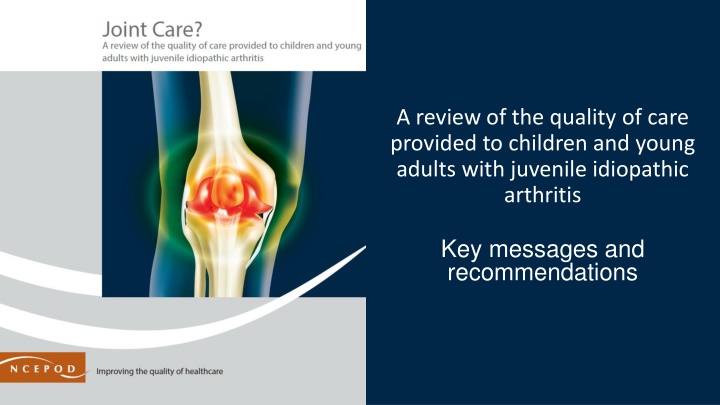 Joint Care?
A review of the quality of care provided to children and young adults with juvenile idiopathic arthritis

NCEPOD Improving the quality of healthcare

A review of the quality of care provided to children and young adults with juvenile idiopathic arthritis

Key messages and recommendations